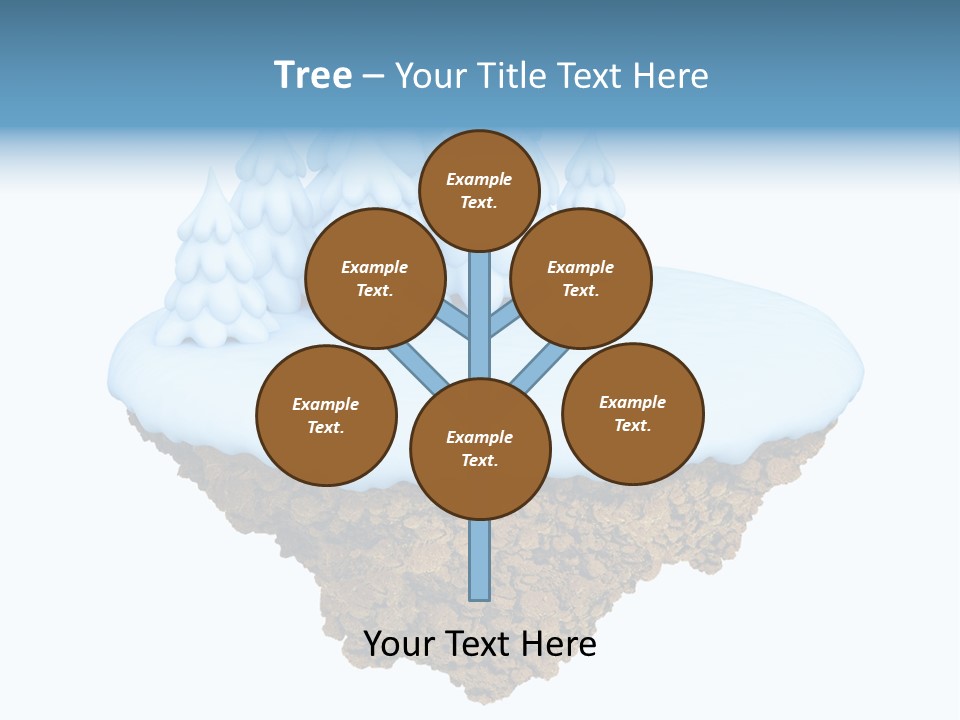 Tree – Your Title Text Here

Example Text.

Example Text.

Example Text.

Example Text.

Example Text.

Example Text.

Your Text Here